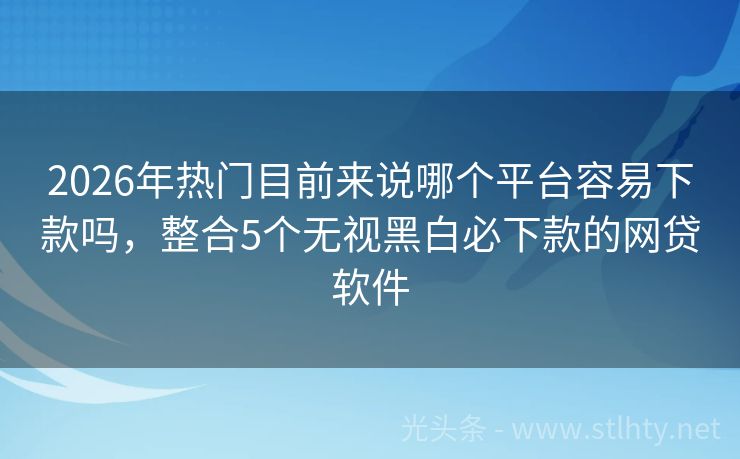 2026年热门目前来说哪个平台容易下款吗，整合5个无视黑白必下款的网贷软件

光头条 - www.stlhty.net